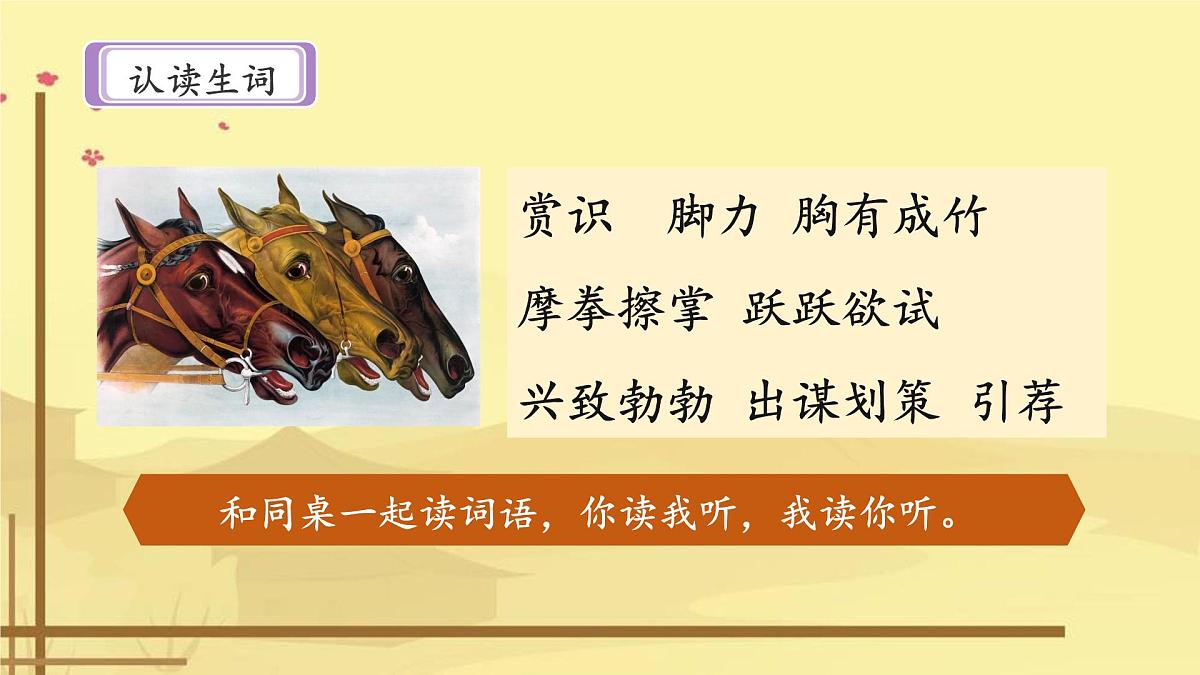 认读生词

赏识　脚力 胸有成竹

摩拳擦掌 跃跃欲试

兴致勃勃 出谋划策 引荐

和同桌一起读词语，你读我听，我读你听。